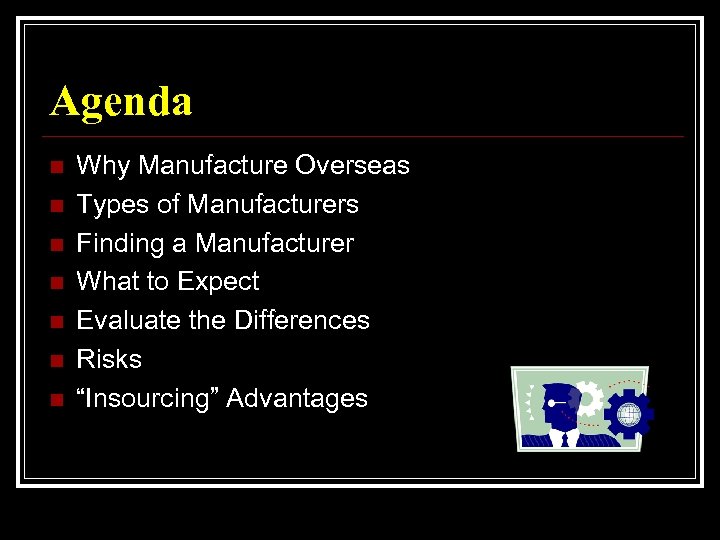 Agenda

- Why Manufacture Overseas
- Types of Manufacturers
- Finding a Manufacturer
- What to Expect
- Evaluate the Differences
- Risks
- “Insourcing” Advantages